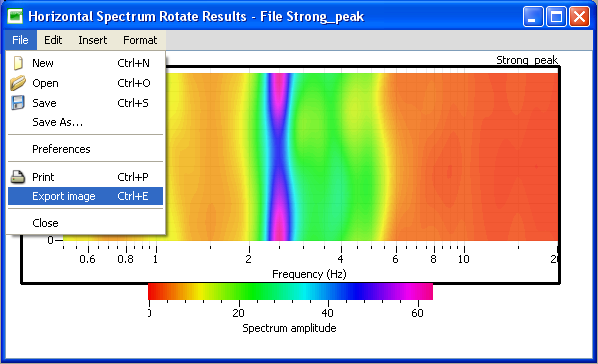 Horizontal Spectrum Rotate Results - File Strong_peak

File Edit Insert Format

New Ctrl+N
Open Ctrl+O
Save Ctrl+S
Save As...
Preferences
Print Ctrl+P
Export image Ctrl+E
Close

Strong_peak

0

0.6 0.8 1 2 4 6 8 10 2

Frequency (Hz)

0 20 40 60

Spectrum amplitude